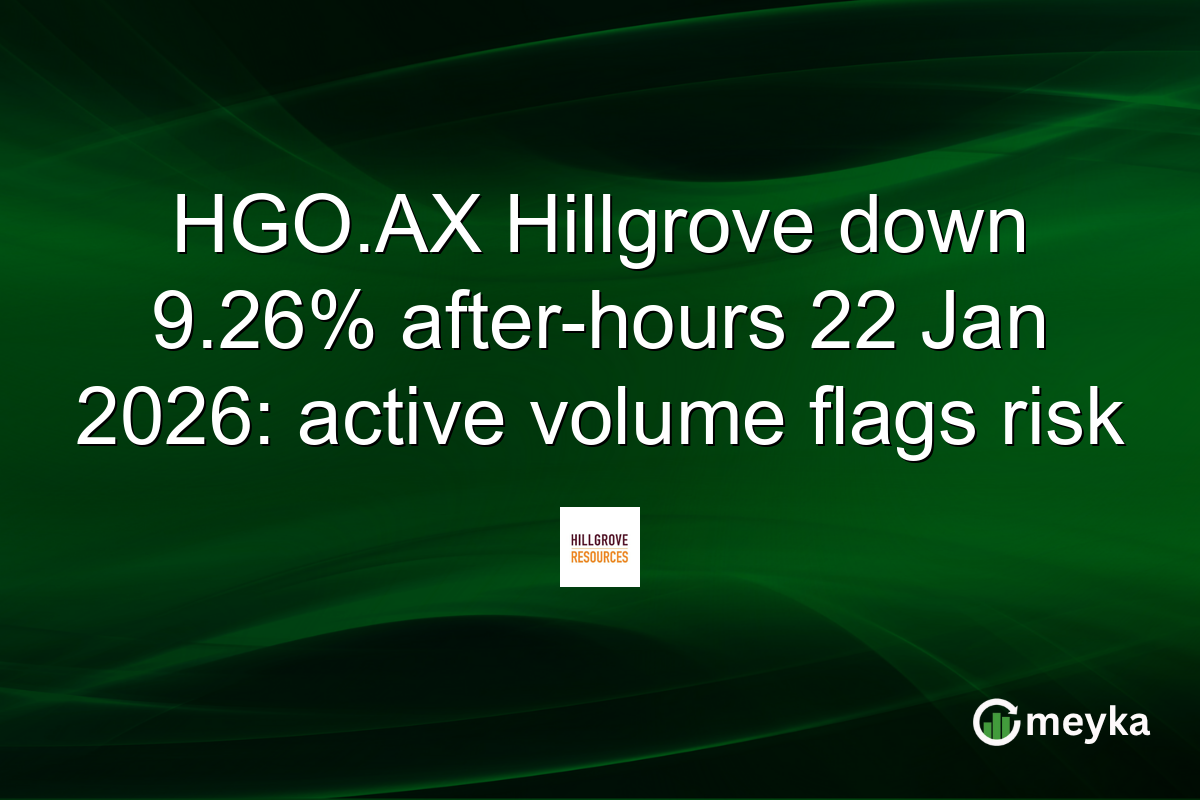 HGO.AX Hillgrove down 9.26% after-hours 22 Jan 2026: active volume flags risk

HILLGROVE
RESOURCES

meyka